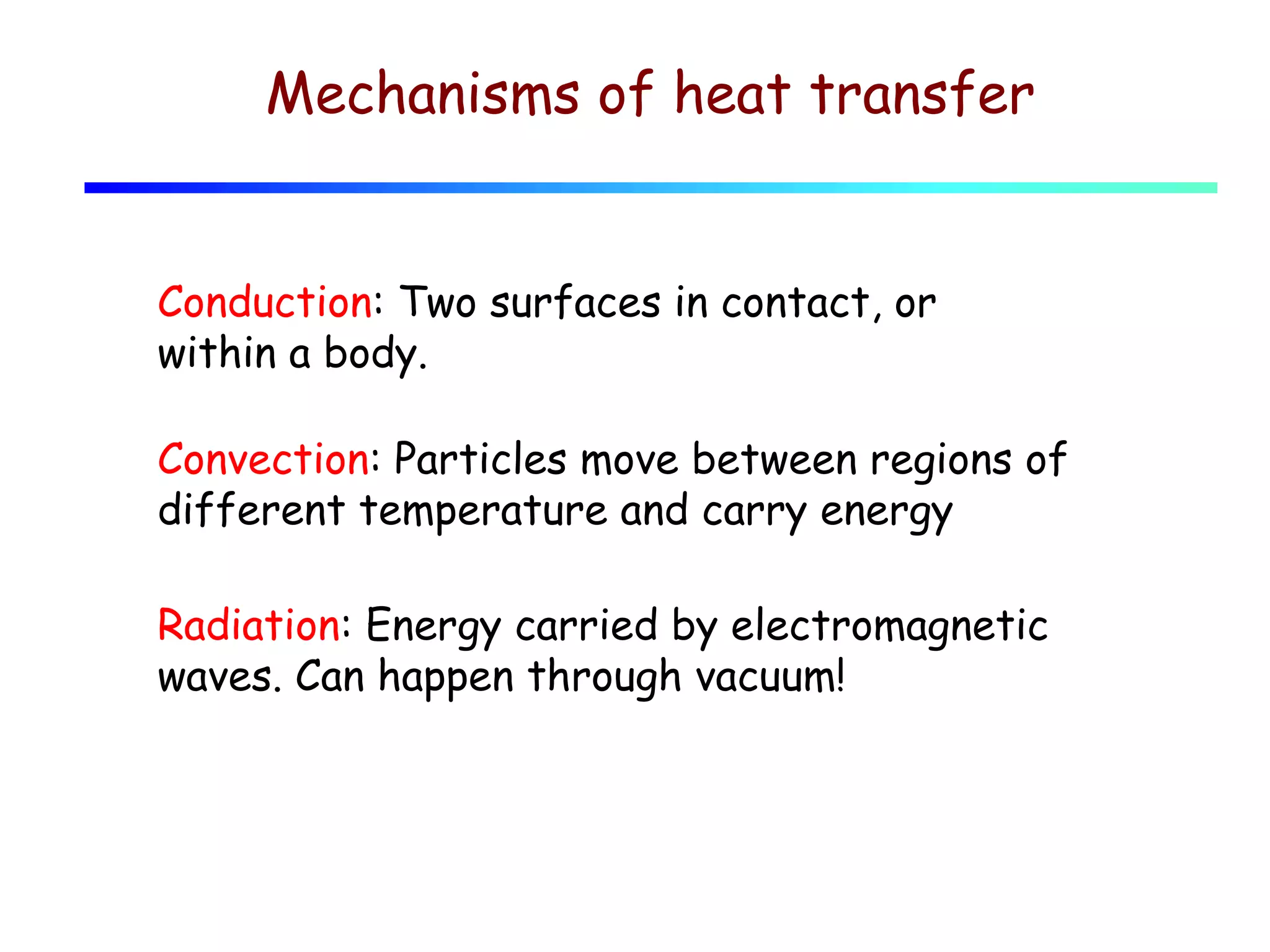 Mechanisms of heat transfer

Conduction: Two surfaces in contact, or within a body.

Convection: Particles move between regions of different temperature and carry energy

Radiation: Energy carried by electromagnetic waves. Can happen through vacuum!